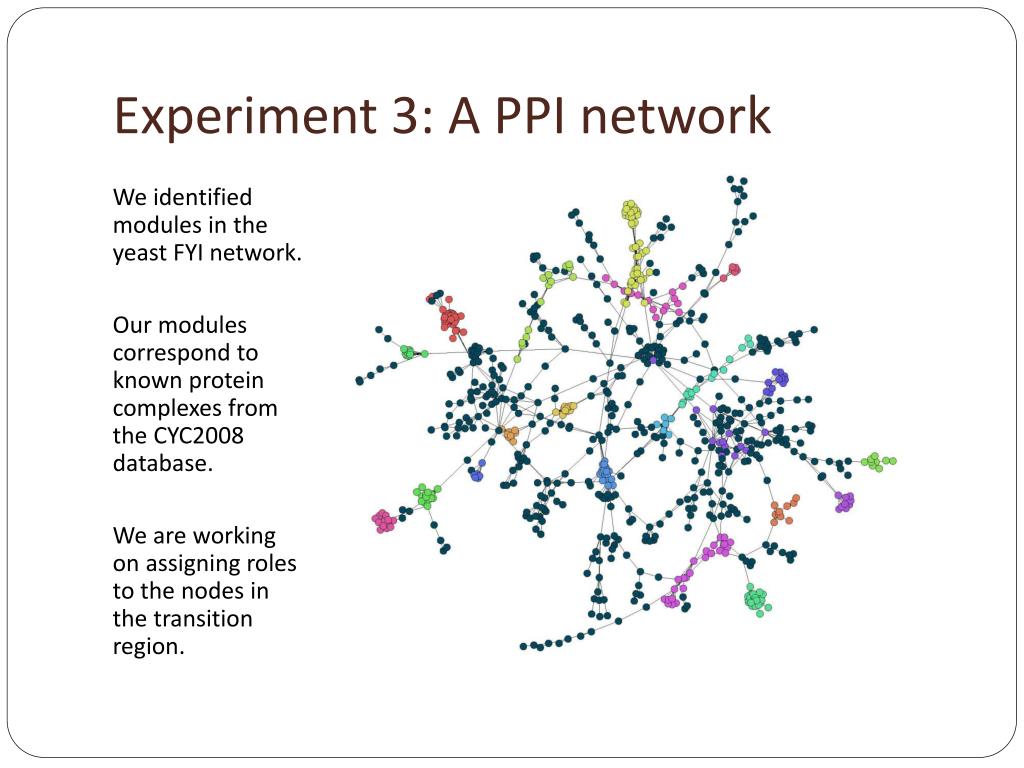 Experiment 3: A PPI network

We identified modules in the yeast FYI network.

Our modules correspond to known protein complexes from the CYC2008 database.

We are working on assigning roles to the nodes in the transition region.